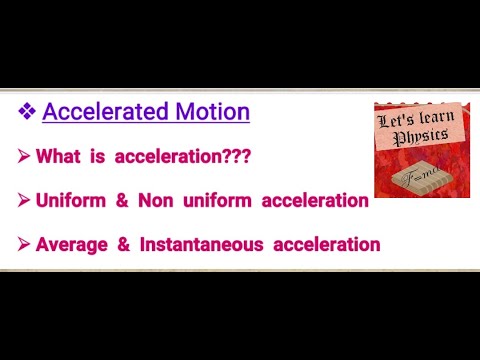 ❖ Accelerated Motion

➢ What is acceleration???

➢ Uniform & Non uniform acceleration

➢ Average & Instantaneous acceleration

Let's learn Physics

$F=ma$